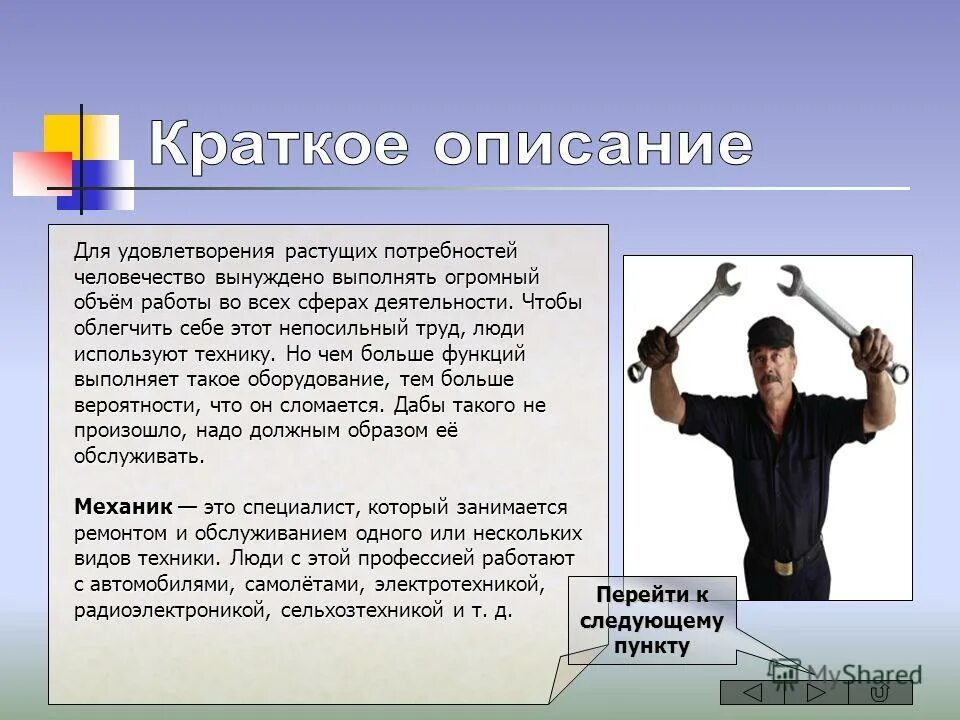 Краткое описание

Для удовлетворения растущих потребностей человечество вынуждено выполнять огромный объём работы во всех сферах деятельности. Чтобы облегчить себе этот непосильный труд, люди используют технику. Но чем больше функций выполняет такое оборудование, тем больше вероятности, что он сломается. Дабы такого не произошло, надо должным образом её обслуживать.

Механик — это специалист, который занимается ремонтом и обслуживанием одного или нескольких видов техники. Люди с этой профессией работают с автомобилями, самолётами, электротехникой, радиоэлектроникой, сельхозтехникой и т. д.

Перейти к следующему пункту

MyShared